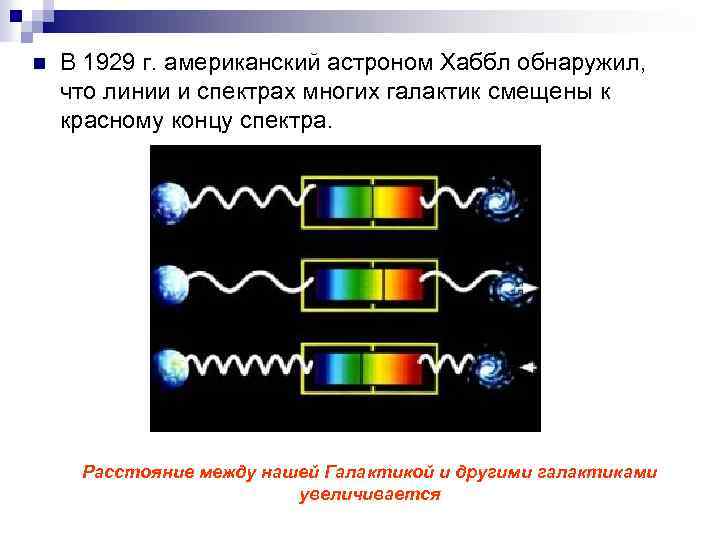 В 1929 г. американский астроном Хаббл обнаружил, что линии и спектрах многих галактик смещены к красному концу спектра.

Расстояние между нашей Галактикой и другими галактиками увеличивается